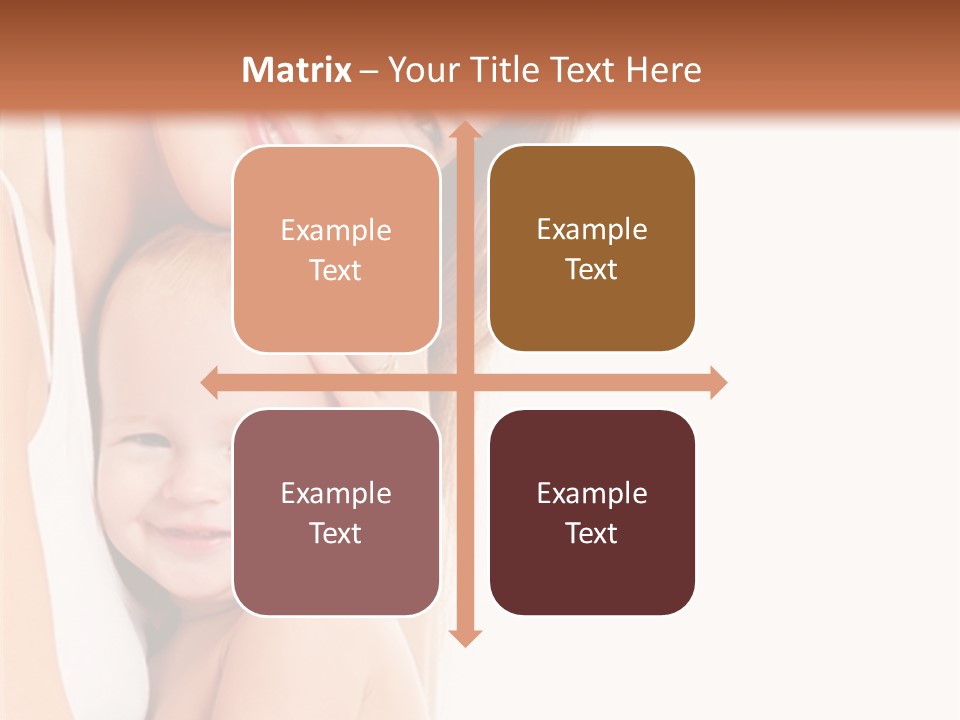 Matrix – Your Title Text Here

Example Text

Example Text

Example Text

Example Text